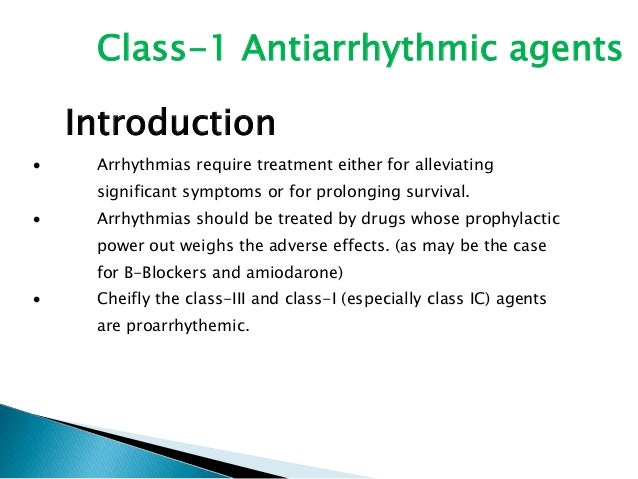 Class-1 Antiarrhythmic agents

Introduction

• Arrhythmias require treatment either for alleviating significant symptoms or for prolonging survival.

• Arrhythmias should be treated by drugs whose prophylactic power out weighs the adverse effects. (as may be the case for B-Blockers and amiodarone)

• Cheifly the class-III and class-I (especially class IC) agents are proarrhythemic.